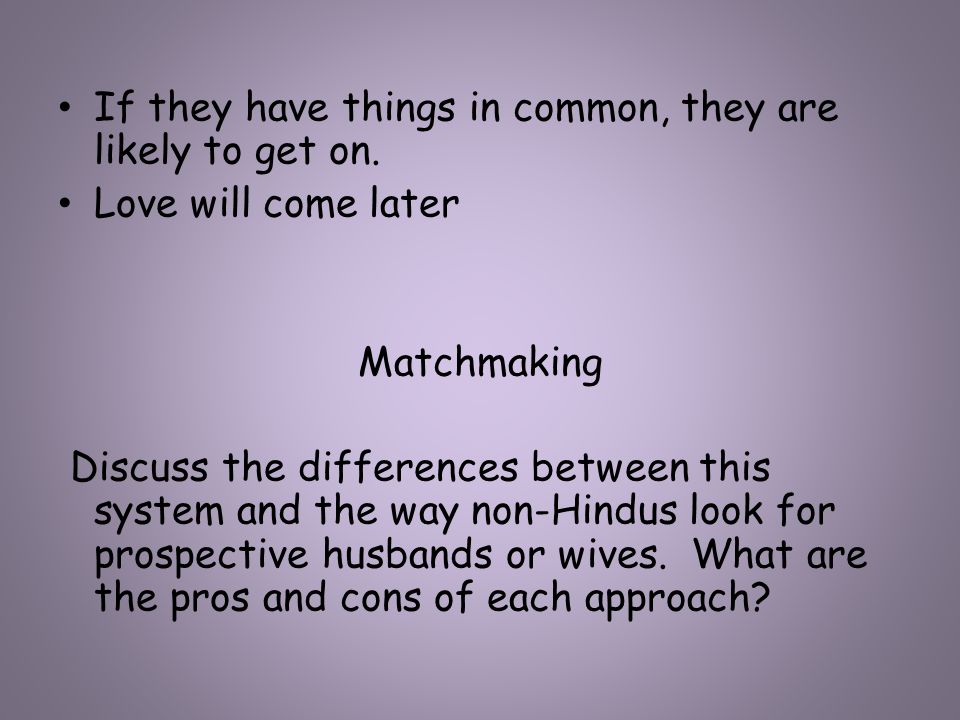 • If they have things in common, they are likely to get on.
• Love will come later

Matchmaking

Discuss the differences between this system and the way non-Hindus look for prospective husbands or wives. What are the pros and cons of each approach?